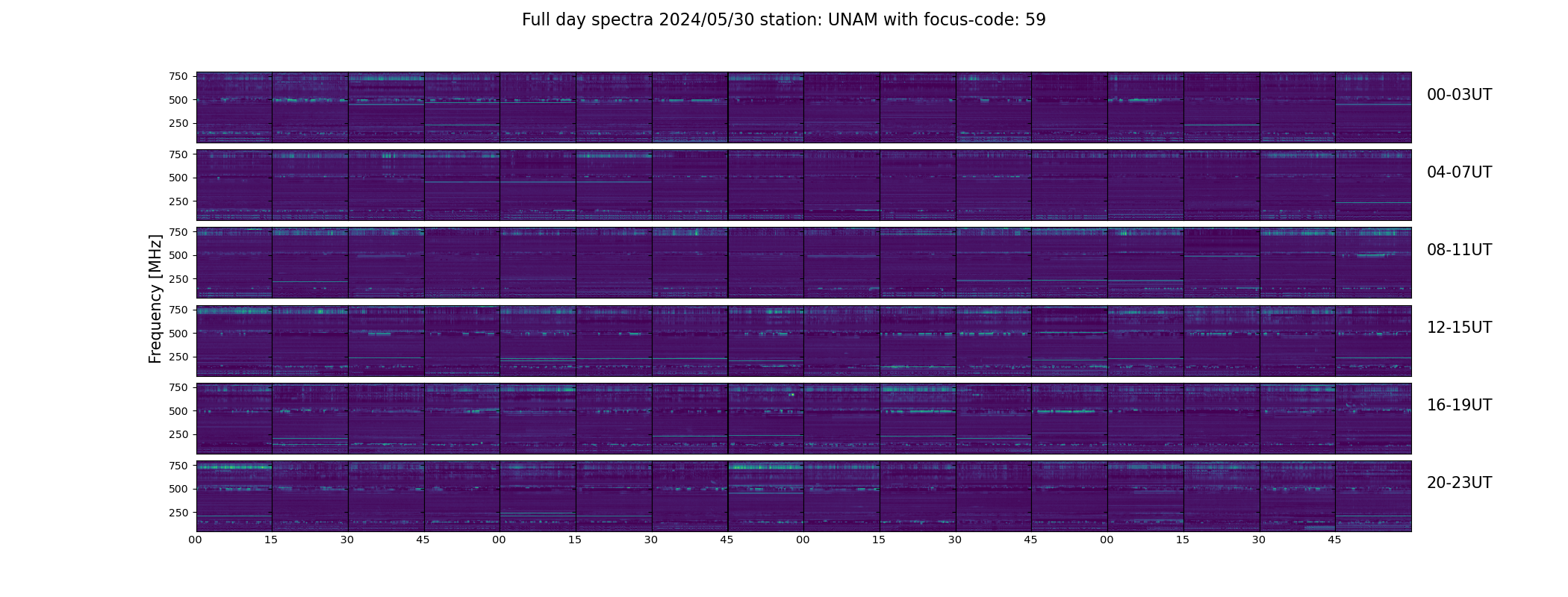 Full day spectra 2024/05/30 station: UNAM with focus-code: 59

Frequency [MHz]

750
500
250
00-03UT

750
500
250
04-07UT

750
500
250
08-11UT

750
500
250
12-15UT

750
500
250
16-19UT

750
500
250
20-23UT

00 15 30 45 00 15 30 45 00 15 30 45 00 15 30 45